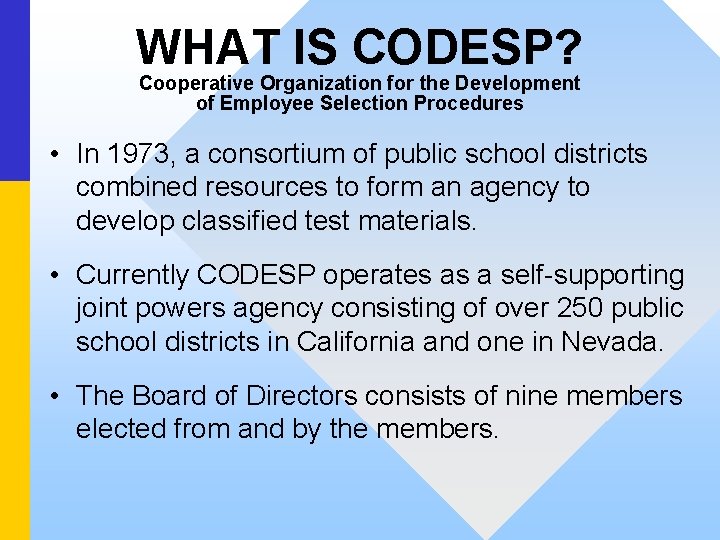 WHAT IS CODESP?
Cooperative Organization for the Development of Employee Selection Procedures

• In 1973, a consortium of public school districts combined resources to form an agency to develop classified test materials.

• Currently CODESP operates as a self-supporting joint powers agency consisting of over 250 public school districts in California and one in Nevada.

• The Board of Directors consists of nine members elected from and by the members.